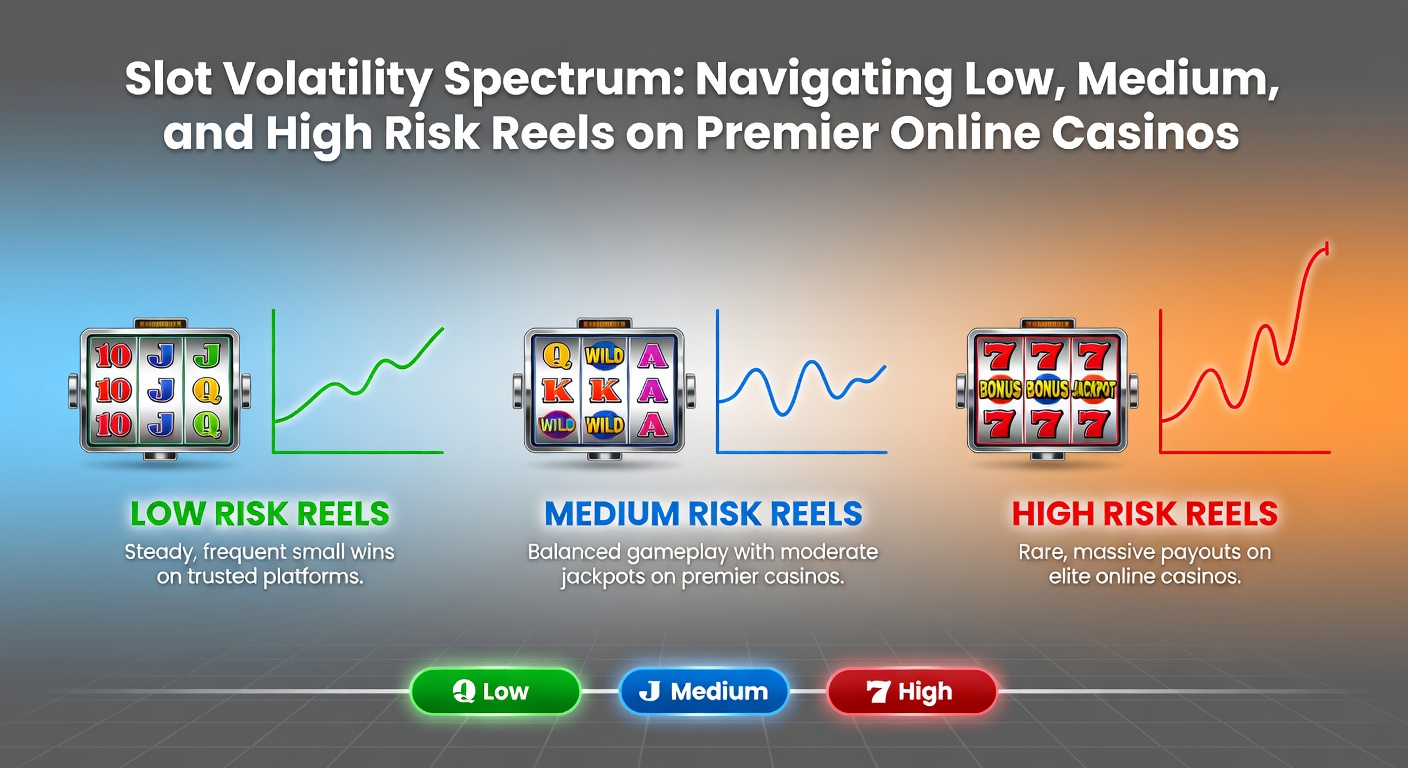 Slot Volatility Spectrum: Navigating Low, Medium, and High Risk Reels on Premier Online Casinos

10 J J
10 J Q
10 J Q

LOW RISK REELS
Steady, frequent small wins on trusted platforms.

Q WILD A
K K A
WILD WILD A

MEDIUM RISK REELS
Balanced gameplay with moderate jackpots on premier casinos.

7 7 7
BONUS BONUS JACKPOT
7 7 7

HIGH RISK REELS
Rare, massive payouts on elite online casinos.

Q Low
J Medium
7 High